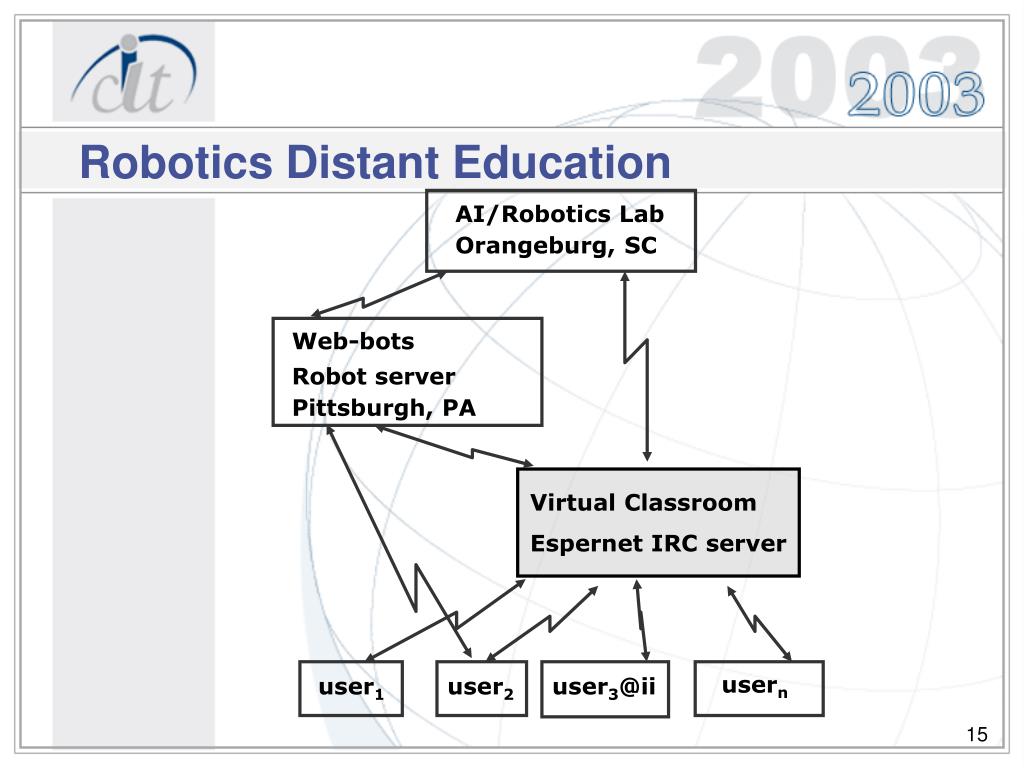 cit

2003

Robotics Distant Education

AI/Robotics Lab
Orangeburg, SC

Web-bots
Robot server
Pittsburgh, PA

Virtual Classroom
Espernet IRC server

user$_1$

user$_2$

user$_3$@ii

user$_n$

15